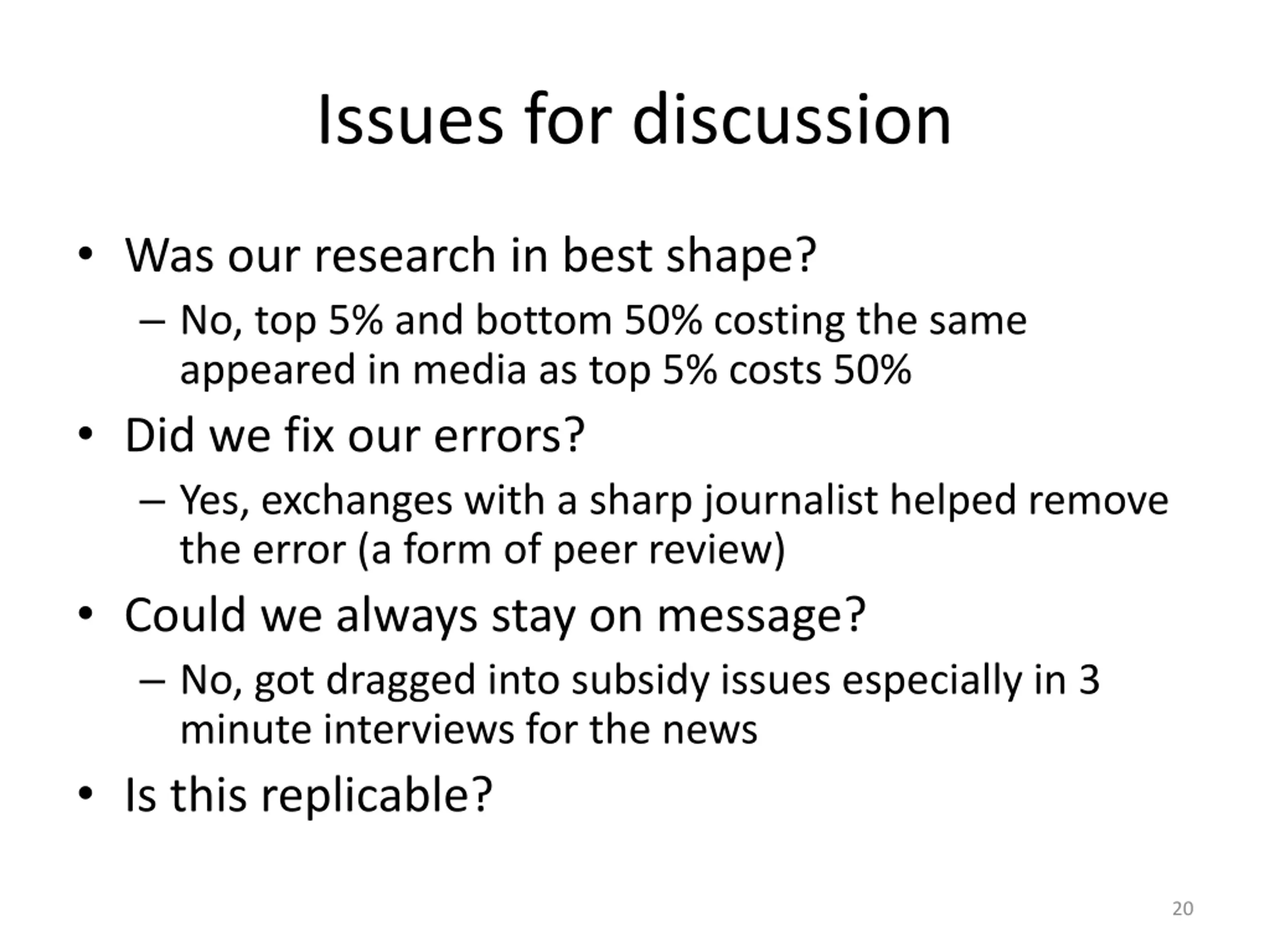 Issues for discussion

• Was our research in best shape?
  – No, top 5% and bottom 50% costing the same appeared in media as top 5% costs 50%
• Did we fix our errors?
  – Yes, exchanges with a sharp journalist helped remove the error (a form of peer review)
• Could we always stay on message?
  – No, got dragged into subsidy issues especially in 3 minute interviews for the news
• Is this replicable?

20